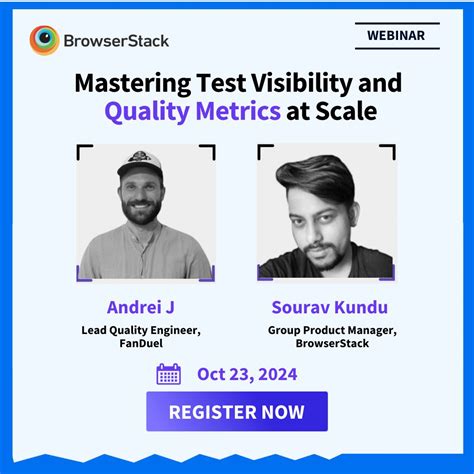 BrowserStack

WEBINAR

Mastering Test Visibility and Quality Metrics at Scale

Andrei J
Lead Quality Engineer, FanDuel

Sourav Kundu
Group Product Manager, BrowserStack

Oct 23, 2024

REGISTER NOW